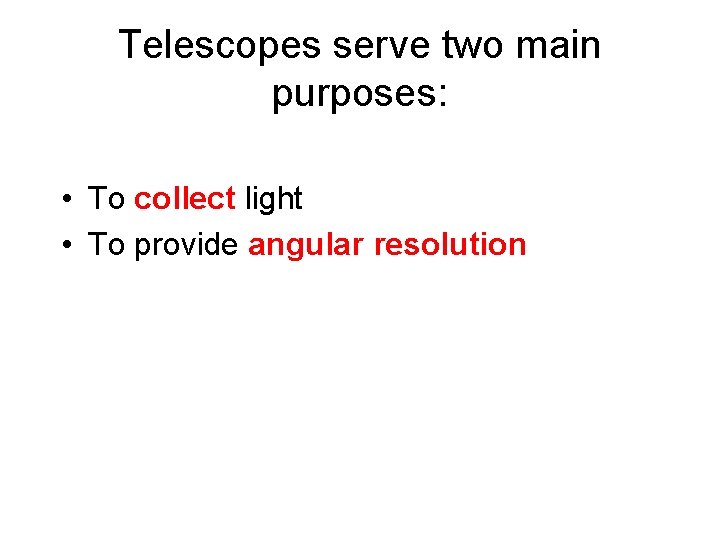 Telescopes serve two main purposes:

• To collect light
• To provide angular resolution